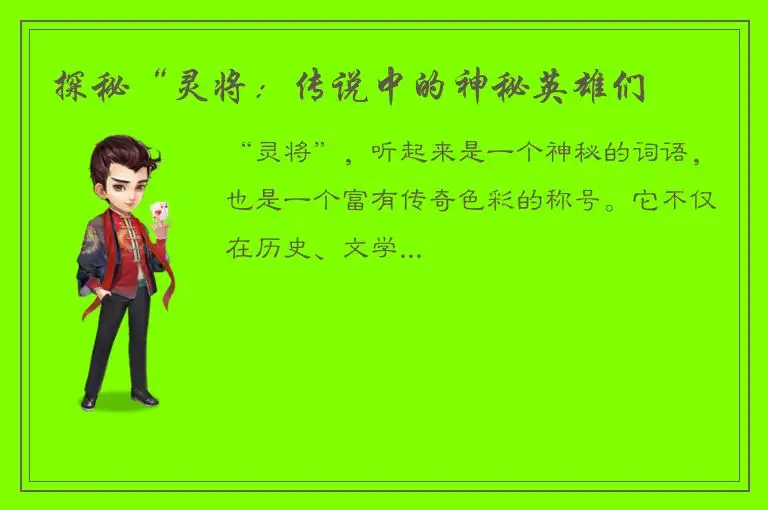 探秘“灵将：传说中的神秘英雄们

“灵将”，听起来是一个神秘的词语，也是一个富有传奇色彩的称号。它不仅在历史、文学...